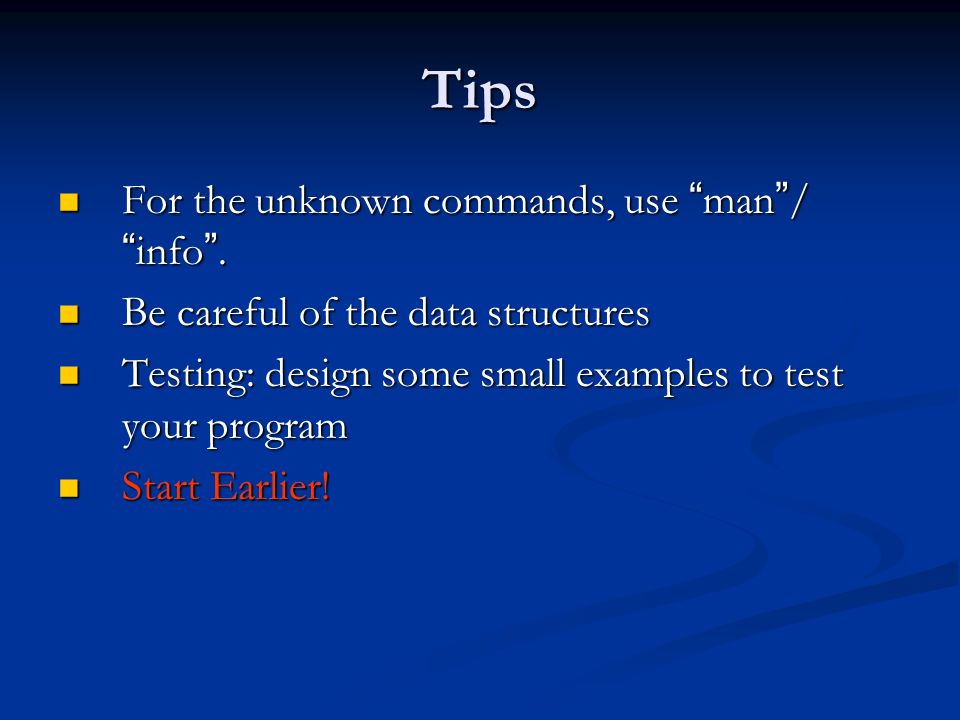 Tips

For the unknown commands, use “man”/ “info”.

Be careful of the data structures

Testing: design some small examples to test your program

Start Earlier!